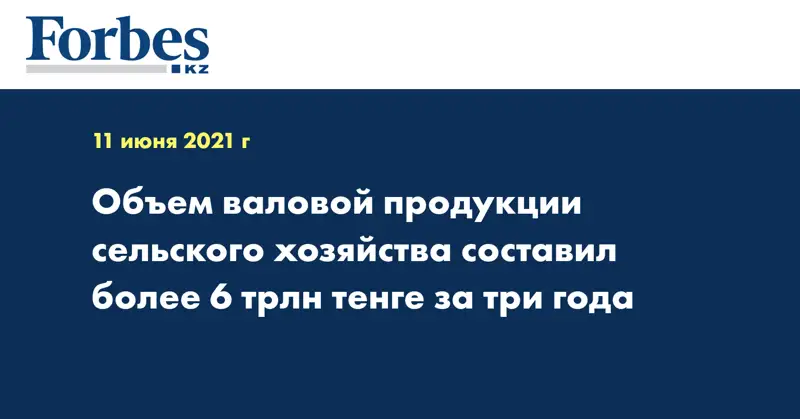 Forbes
KZ

11 июня 2021 г

Объем валовой продукции сельского хозяйства составил более 6 трлн тенге за три года